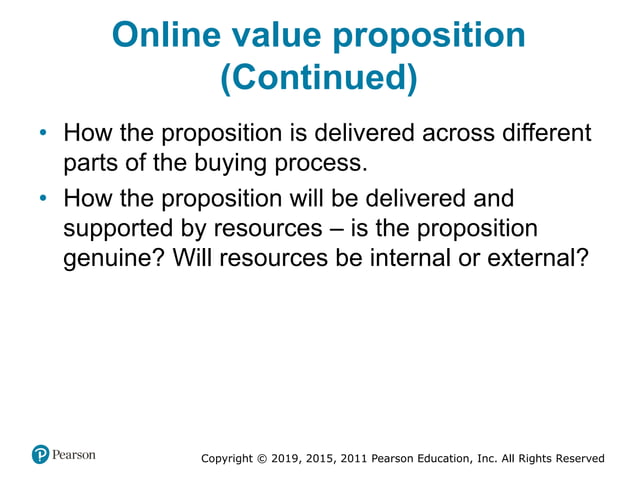 Online value proposition (Continued)

• How the proposition is delivered across different parts of the buying process.

• How the proposition will be delivered and supported by resources – is the proposition genuine? Will resources be internal or external?

Pearson

Copyright © 2019, 2015, 2011 Pearson Education, Inc. All Rights Reserved